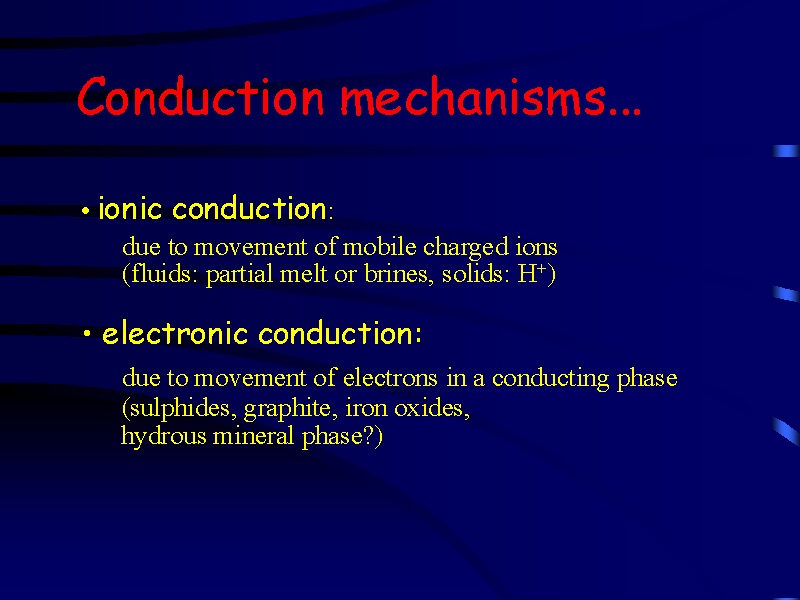 Conduction mechanisms...

• ionic conduction:

due to movement of mobile charged ions (fluids: partial melt or brines, solids: $H^+$)

• electronic conduction:

due to movement of electrons in a conducting phase (sulphides, graphite, iron oxides, hydrous mineral phase?)